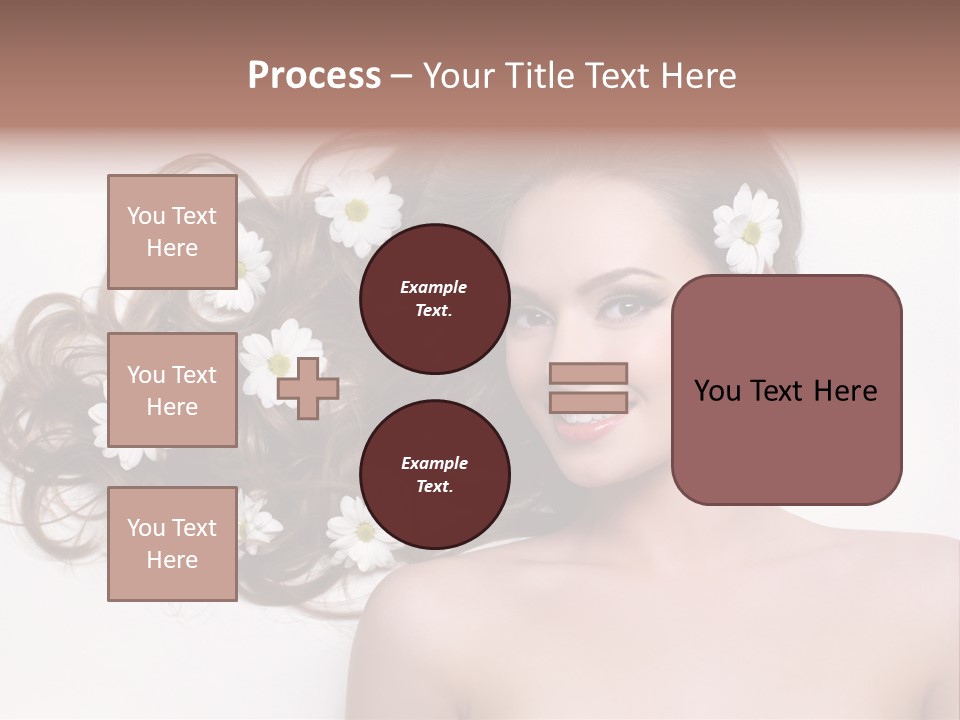 Process – Your Title Text Here

You Text Here

You Text Here

You Text Here

Example Text.

Example Text.

You Text Here